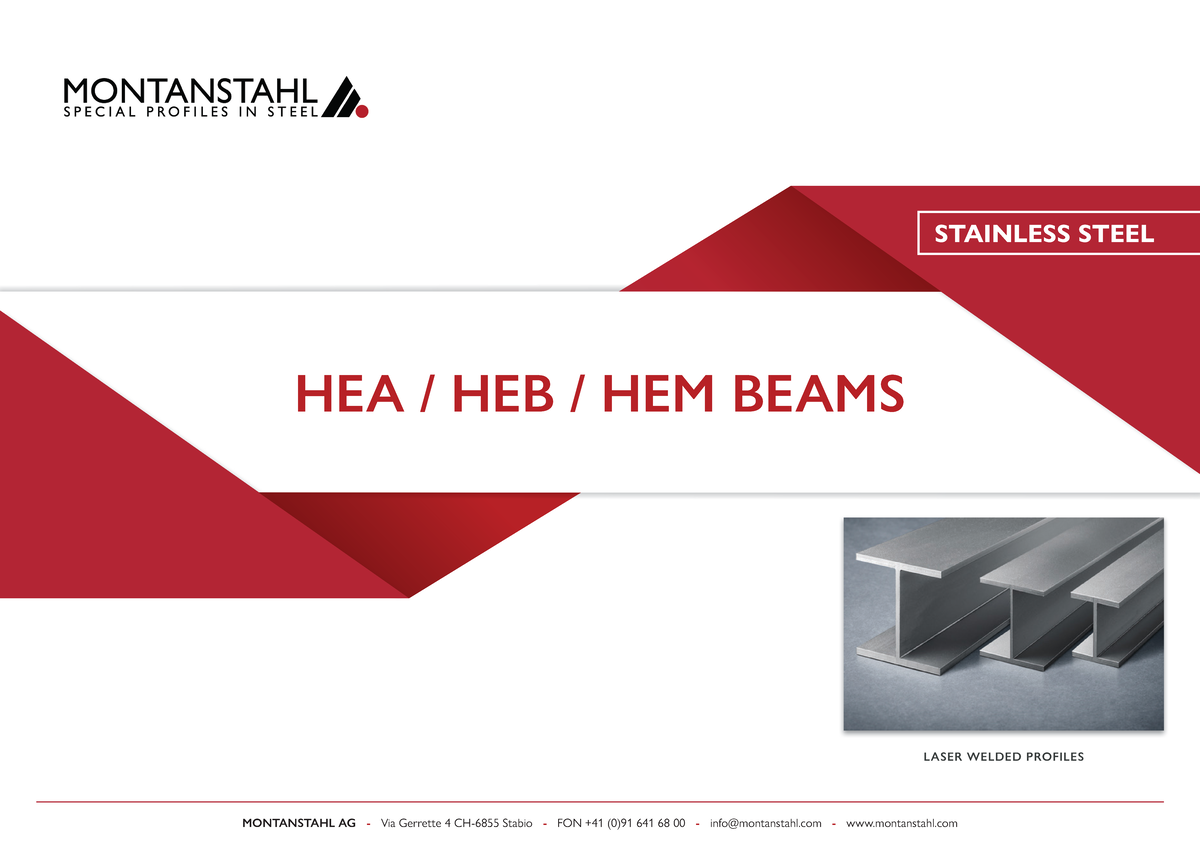 MONTANSTAHL
SPECIAL PROFILES IN STEEL

STAINLESS STEEL

HEA / HEB / HEM BEAMS

LASER WELDED PROFILES

MONTANSTAHL AG - Via Gerrette 4 CH-6855 Stabio - FON +41 (0)91 641 68 00 - info@montanstahl.com - www.montanstahl.com